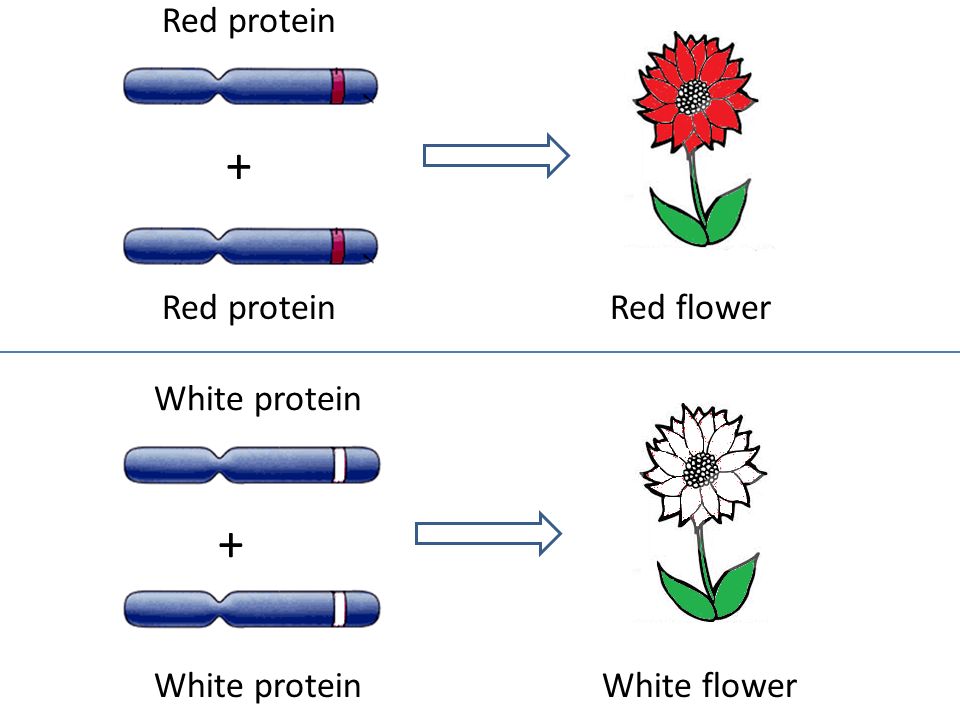 Red protein

+

Red protein

Red flower

White protein

+

White protein

White flower